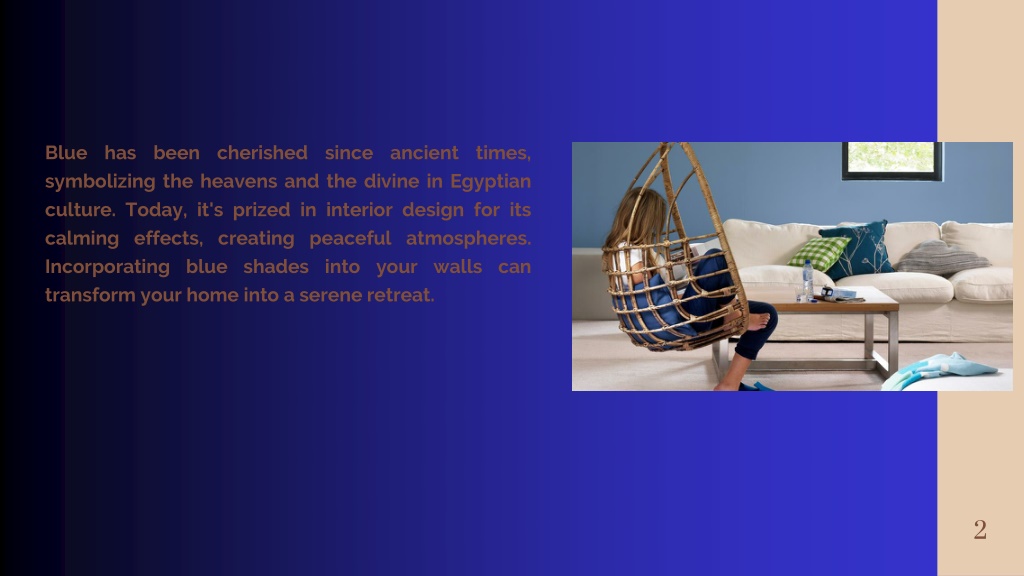 Blue has been cherished since ancient times, symbolizing the heavens and the divine in Egyptian culture. Today, it's prized in interior design for its calming effects, creating peaceful atmospheres. Incorporating blue shades into your walls can transform your home into a serene retreat.

2